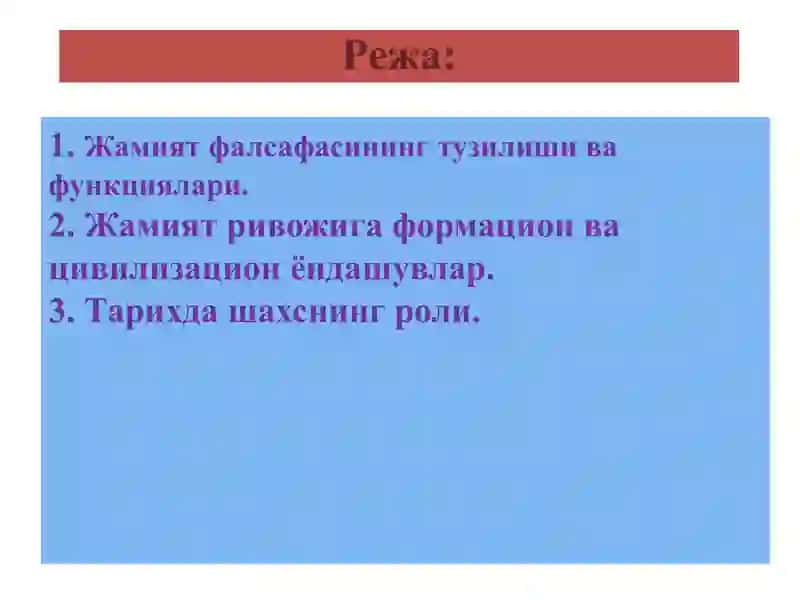 Режа:

1. Жамият фалсафасининг тузилиши ва функциялари.
2. Жамият ривожига формацион ва цивилизацион ёндашувлар.
3. Тарихда шахснинг роли.